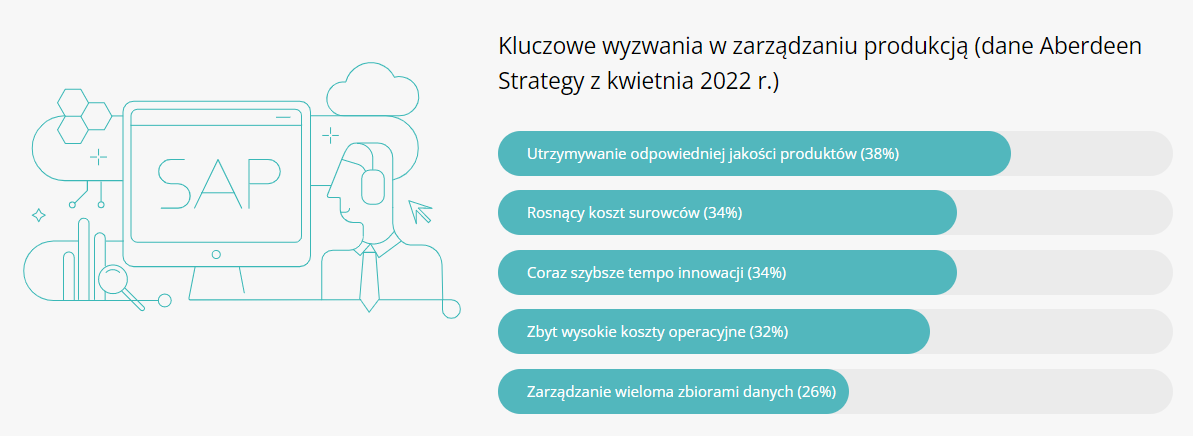 SAP

Kluczowe wyzwania w zarządzaniu produkcją (dane Aberdeen Strategy z kwietnia 2022 r.)

Utrzymywanie odpowiedniej jakości produktów (38%)

Rosnący koszt surowców (34%)

Coraz szybsze tempo innowacji (34%)

Zbyt wysokie koszty operacyjne (32%)

Zarządzanie wieloma zbiorami danych (26%)